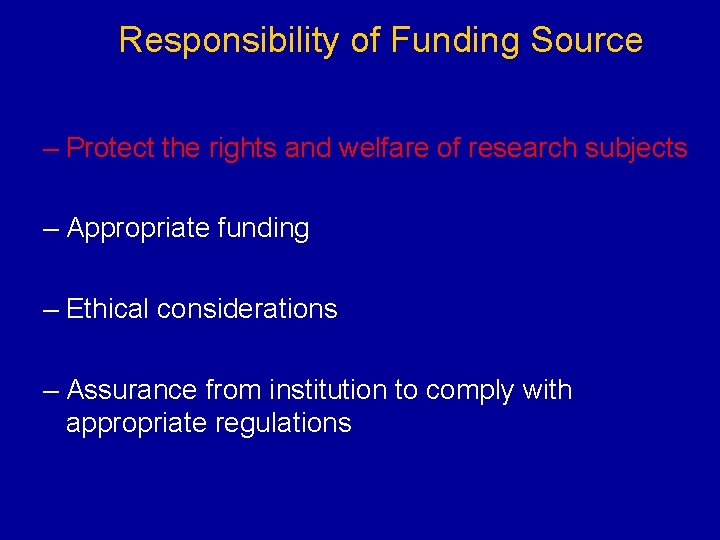 Responsibility of Funding Source

– Protect the rights and welfare of research subjects

– Appropriate funding

– Ethical considerations

– Assurance from institution to comply with appropriate regulations